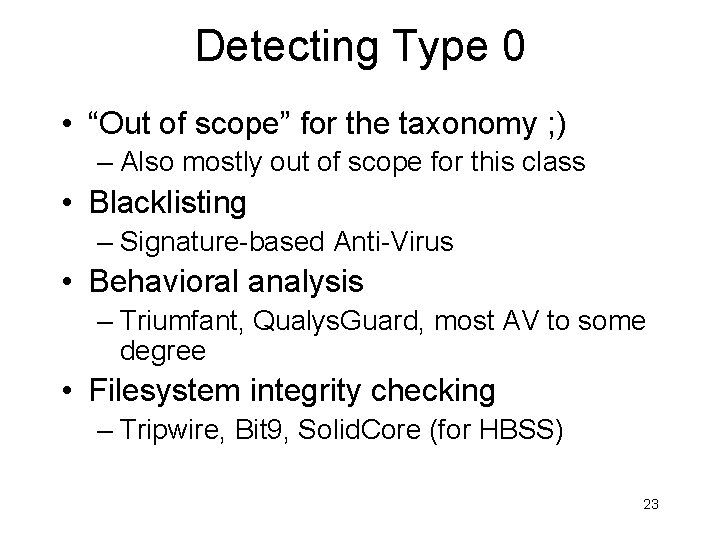 Detecting Type 0

• “Out of scope” for the taxonomy ;)
  – Also mostly out of scope for this class
• Blacklisting
  – Signature-based Anti-Virus
• Behavioral analysis
  – Triumfant, QualysGuard, most AV to some degree
• Filesystem integrity checking
  – Tripwire, Bit9, SolidCore (for HBSS)

23